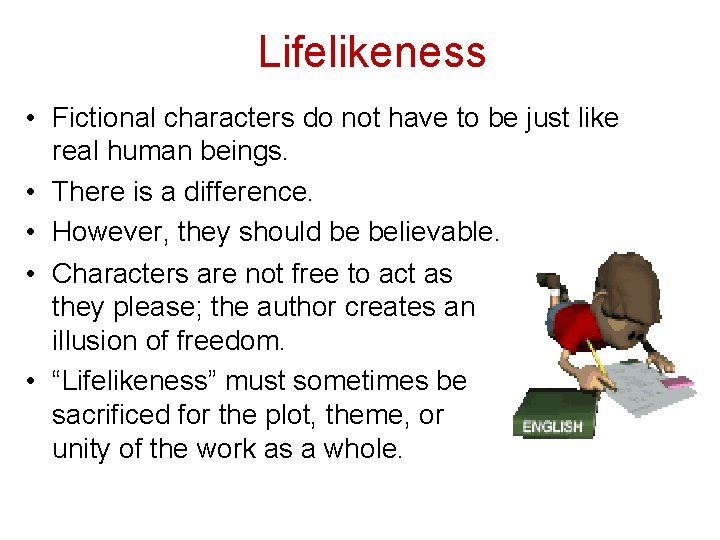 Lifelikeness

• Fictional characters do not have to be just like real human beings.
• There is a difference.
• However, they should be believable.
• Characters are not free to act as they please; the author creates an illusion of freedom.
• “Lifelikeness” must sometimes be sacrificed for the plot, theme, or unity of the work as a whole.

ENGLISH